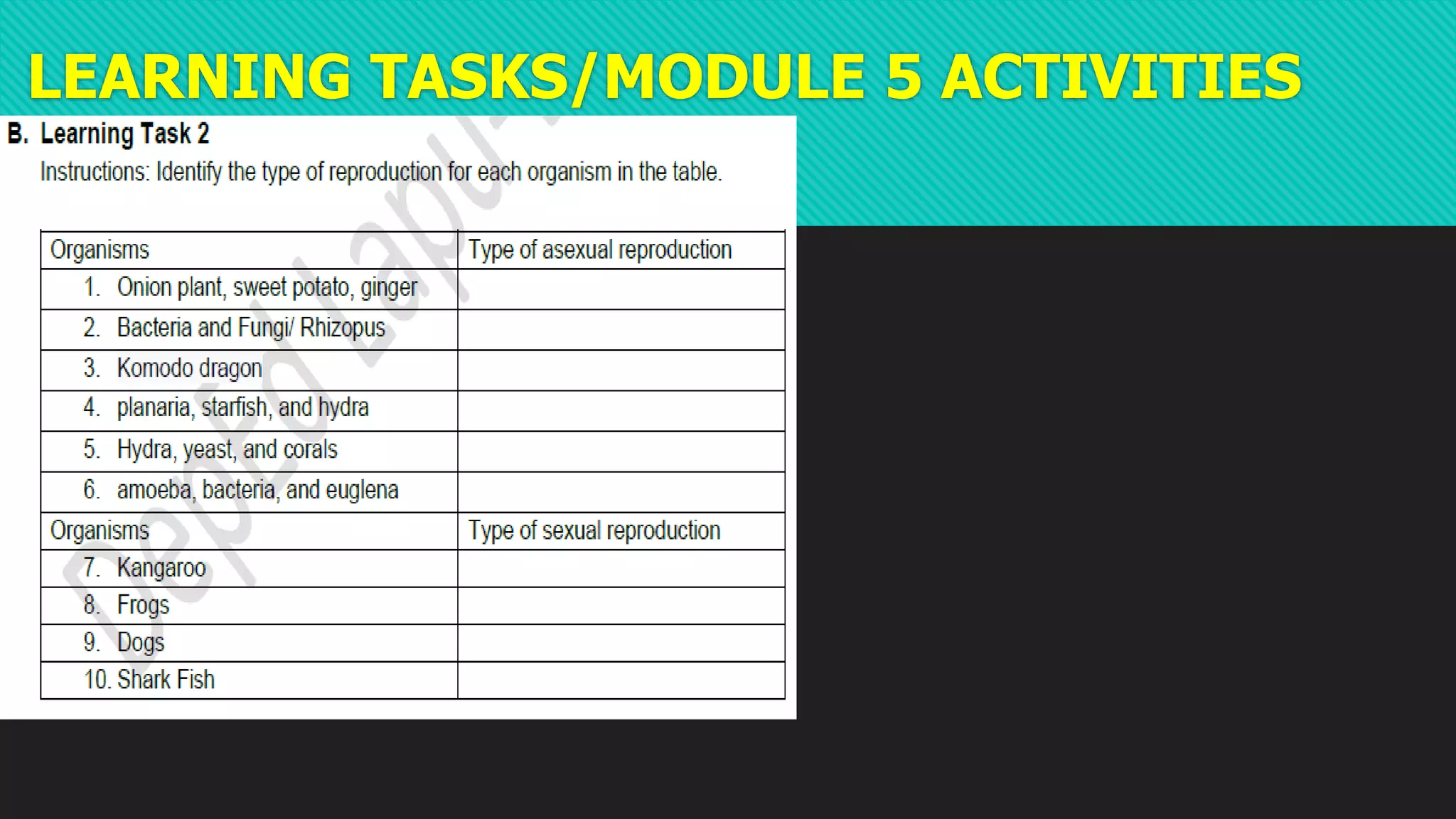 LEARNING TASKS/MODULE 5 ACTIVITIES

B. Learning Task 2

Instructions: Identify the type of reproduction for each organism in the table.

| Organisms | Type of asexual reproduction |
|---|---|
| 1. Onion plant, sweet potato, ginger | |
| 2. Bacteria and Fungi/ Rhizopus | |
| 3. Komodo dragon | |
| 4. planaria, starfish, and hydra | |
| 5. Hydra, yeast, and corals | |
| 6. amoeba, bacteria, and euglena | |
| Organisms | Type of sexual reproduction |
| 7. Kangaroo | |
| 8. Frogs | |
| 9. Dogs | |
| 10. Shark Fish | |

DepEd Lapu-